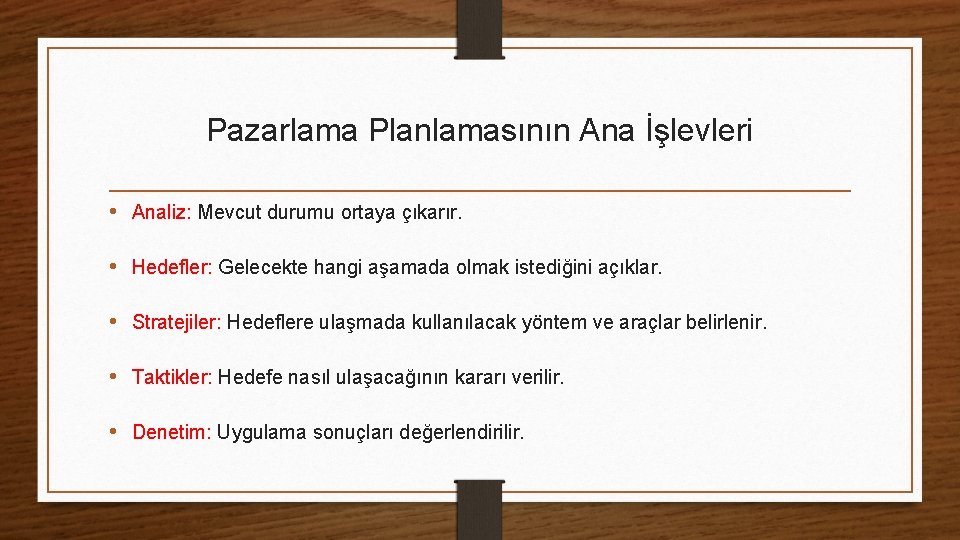 Pazarlama Planlamasının Ana İşlevleri

• Analiz: Mevcut durumu ortaya çıkarır.

• Hedefler: Gelecekte hangi aşamada olmak istediğini açıklar.

• Stratejiler: Hedeflere ulaşmada kullanılacak yöntem ve araçlar belirlenir.

• Taktikler: Hedefe nasıl ulaşacağının kararı verilir.

• Denetim: Uygulama sonuçları değerlendirilir.